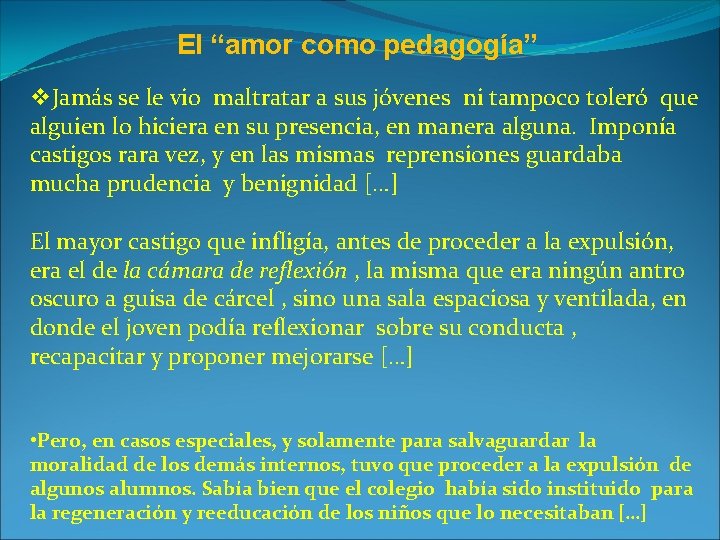 El “amor como pedagogía”

❖Jamás se le vio maltratar a sus jóvenes ni tampoco toleró que alguien lo hiciera en su presencia, en manera alguna. Imponía castigos rara vez, y en las mismas reprensiones guardaba mucha prudencia y benignidad […]

El mayor castigo que infligía, antes de proceder a la expulsión, era el de la cámara de reflexión , la misma que era ningún antro oscuro a guisa de cárcel , sino una sala espaciosa y ventilada, en donde el joven podía reflexionar sobre su conducta , recapacitar y proponer mejorarse […]

•Pero, en casos especiales, y solamente para salvaguardar la moralidad de los demás internos, tuvo que proceder a la expulsión de algunos alumnos. Sabía bien que el colegio había sido instituido para la regeneración y reeducación de los niños que lo necesitaban […]